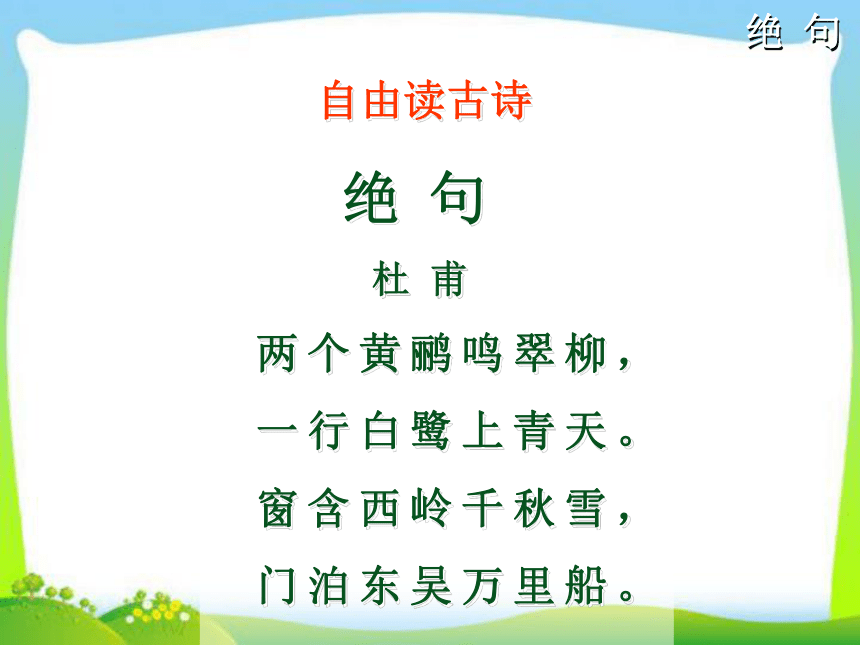 绝 句

自由读古诗

绝 句

杜 甫

两个黄鹂鸣翠柳，

一行白鹭上青天。

窗含西岭千秋雪，

门泊东吴万里船。